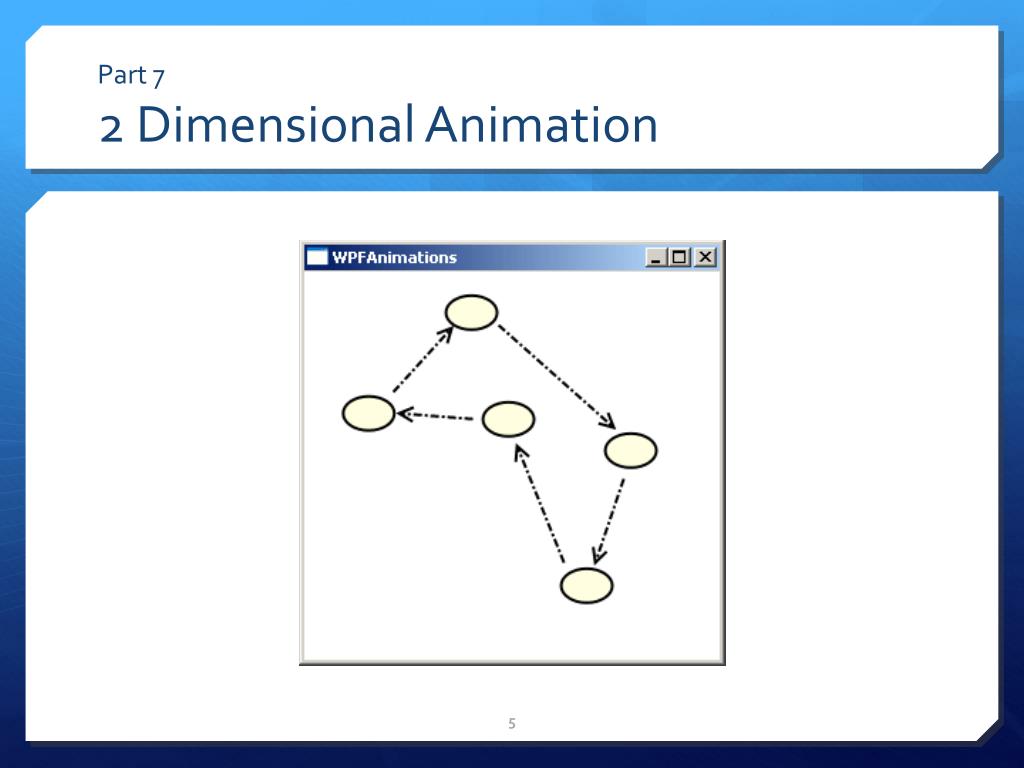 Part 7
2 Dimensional Animation

WPFAnimations

5